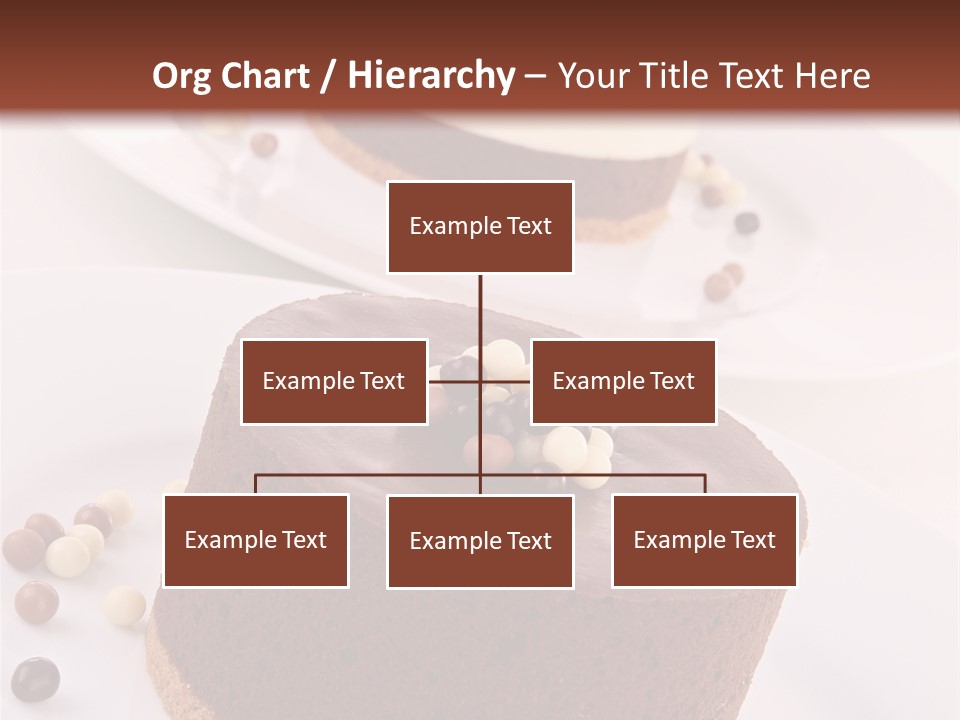 Org Chart / Hierarchy – Your Title Text Here

Example Text

Example Text

Example Text

Example Text

Example Text

Example Text